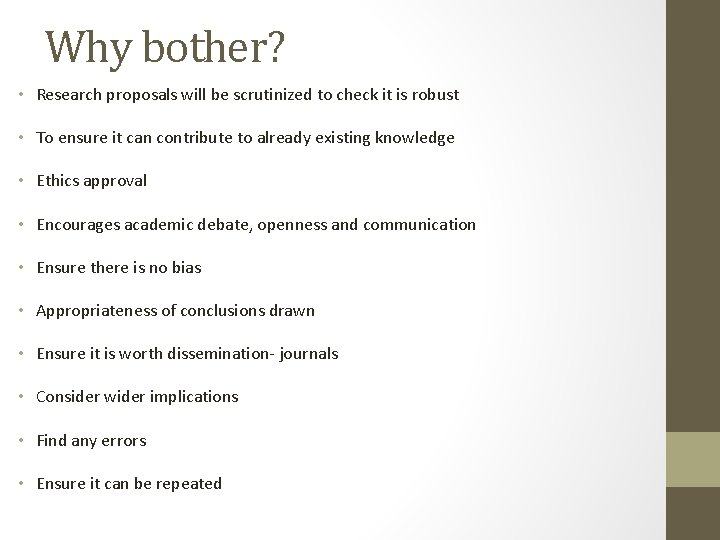 Why bother?

• Research proposals will be scrutinized to check it is robust

• To ensure it can contribute to already existing knowledge

• Ethics approval

• Encourages academic debate, openness and communication

• Ensure there is no bias

• Appropriateness of conclusions drawn

• Ensure it is worth dissemination- journals

• Consider wider implications

• Find any errors

• Ensure it can be repeated